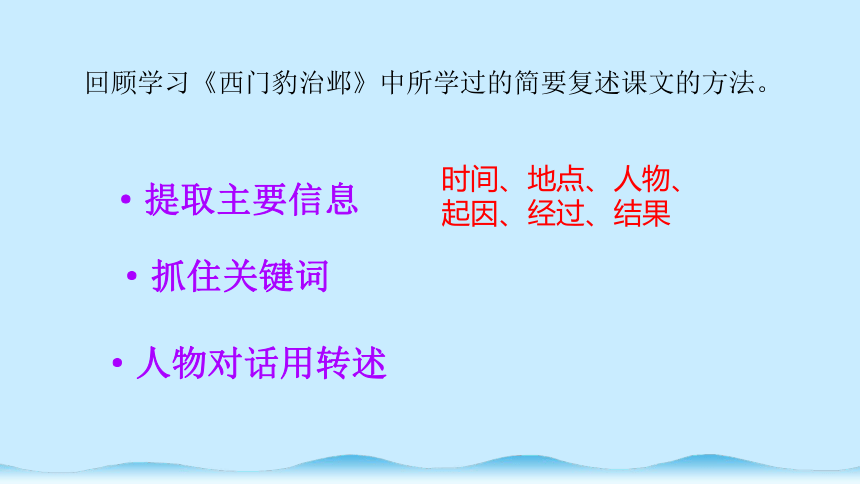 回顾学习《西门豹治邺》中所学过的简要复述课文的方法。

• 提取主要信息

时间、地点、人物、起因、经过、结果

• 抓住关键词

• 人物对话用转述